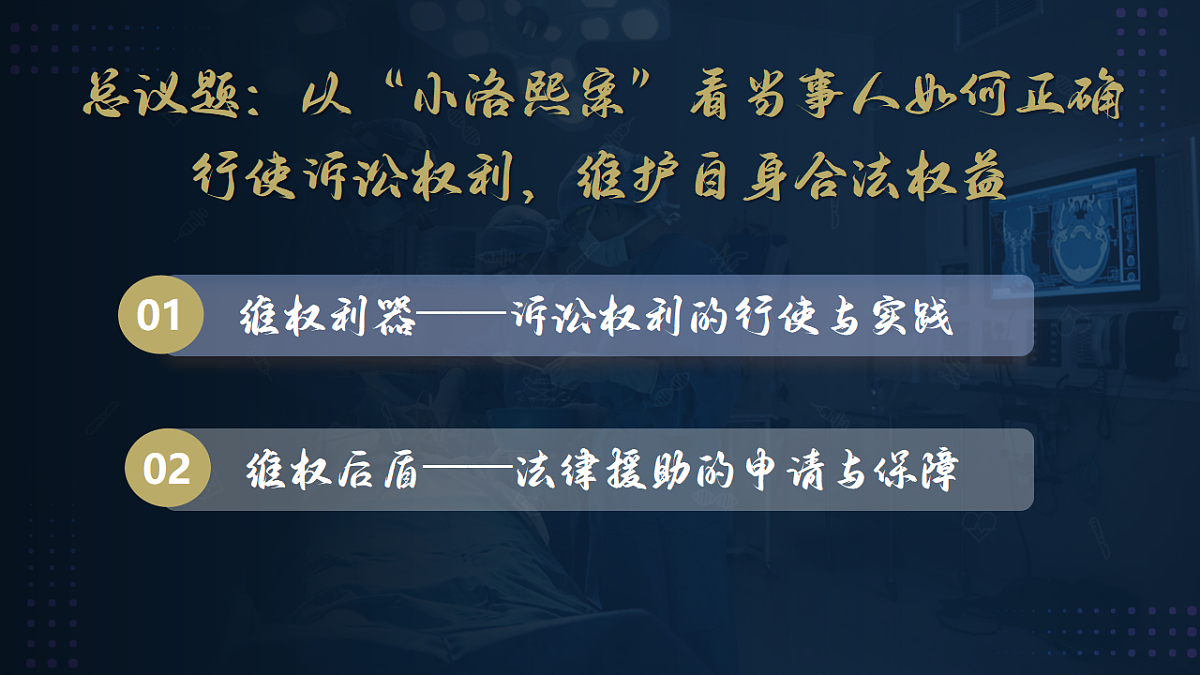 总议题：从“小洛熙案”看当事人如何正确行使诉讼权利，维护自身合法权益

01 维权利器——诉讼权利的行使与实践

02 维权后盾——法律援助的申请与保障